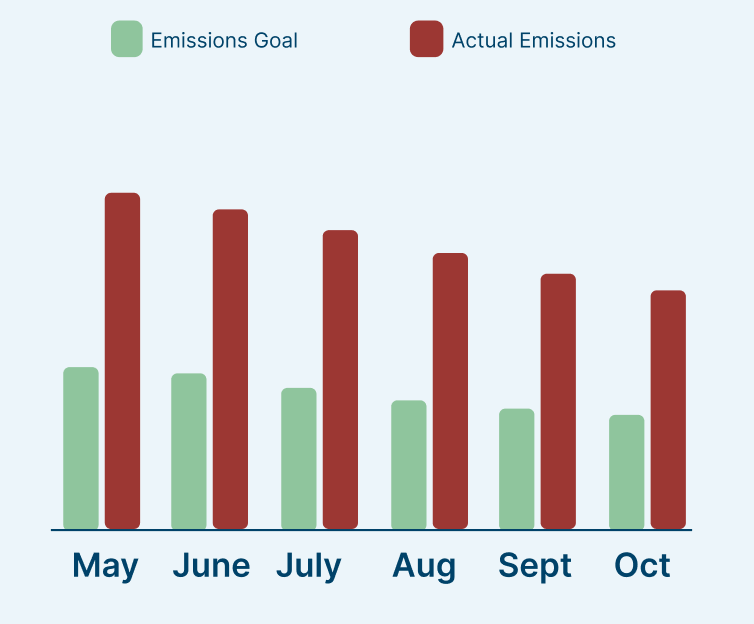 Emissions Goal
Actual Emissions

May
June
July
Aug
Sept
Oct